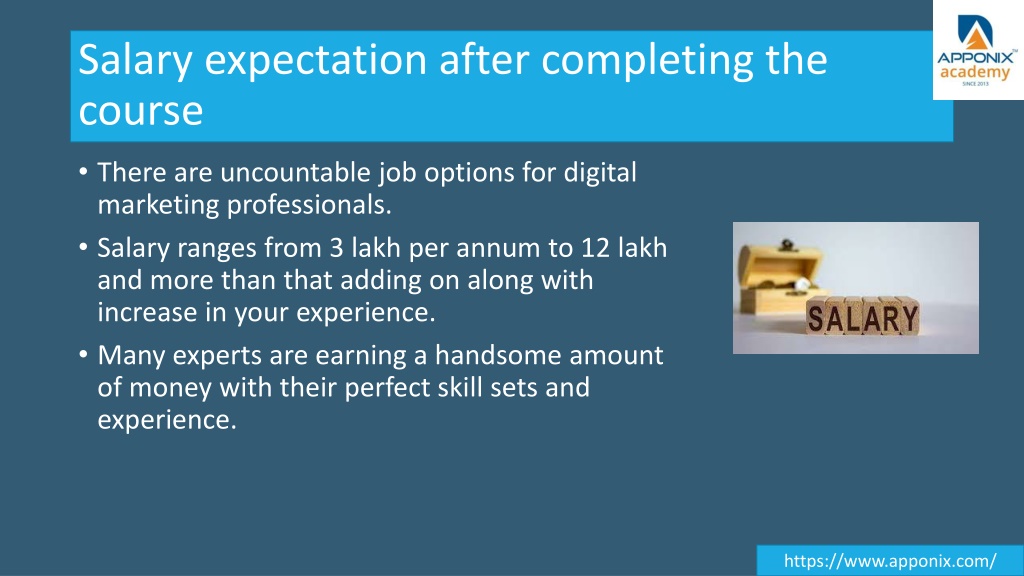 Salary expectation after completing the course

APPONIX™ academy SINCE 2013

• There are uncountable job options for digital marketing professionals.

• Salary ranges from 3 lakh per annum to 12 lakh and more than that adding on along with increase in your experience.

• Many experts are earning a handsome amount of money with their perfect skill sets and experience.

SALARY

https://www.apponix.com/